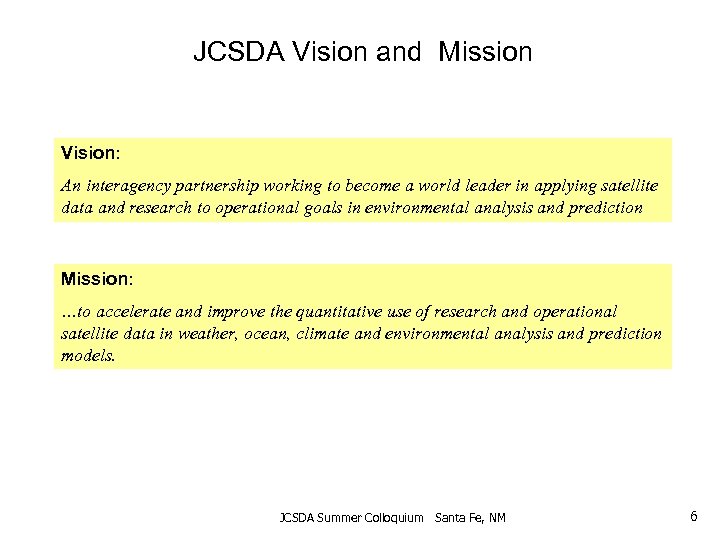 JCSDA Vision and Mission

Vision:

An interagency partnership working to become a world leader in applying satellite data and research to operational goals in environmental analysis and prediction

Mission:

…to accelerate and improve the quantitative use of research and operational satellite data in weather, ocean, climate and environmental analysis and prediction models.

JCSDA Summer Colloquium Santa Fe, NM

6